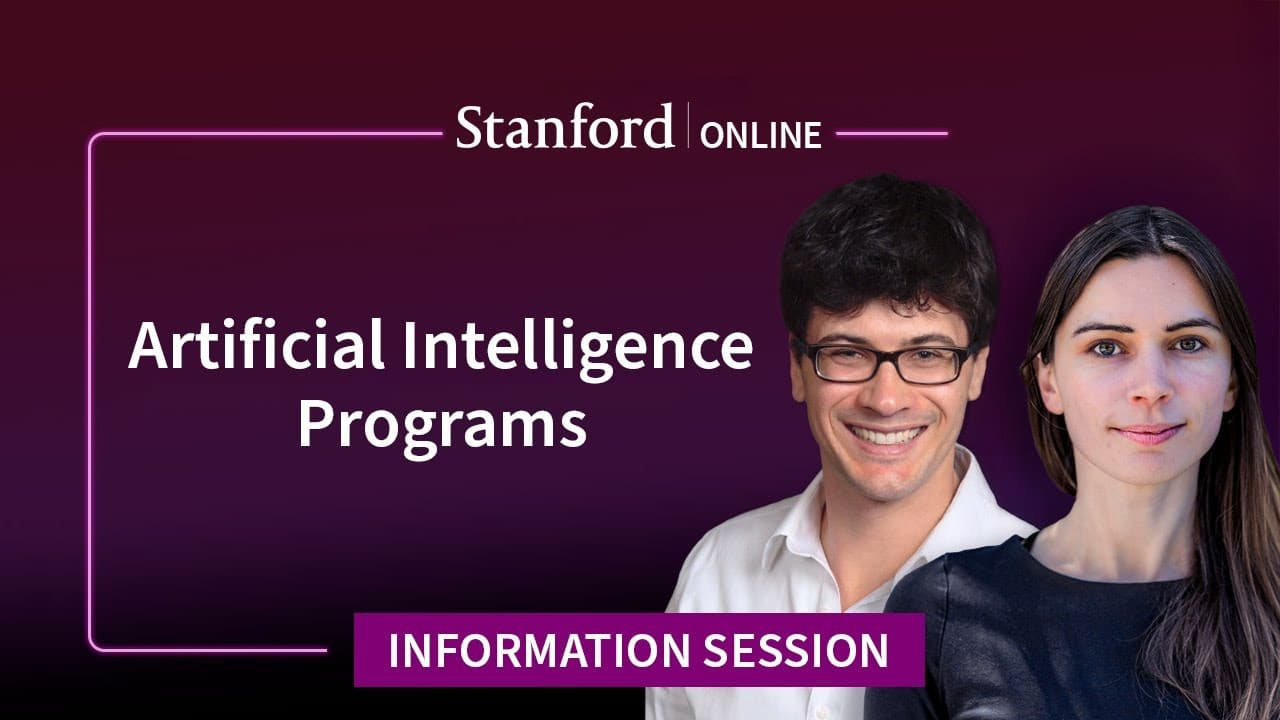 Stanford | ONLINE

Artificial Intelligence Programs

INFORMATION SESSION